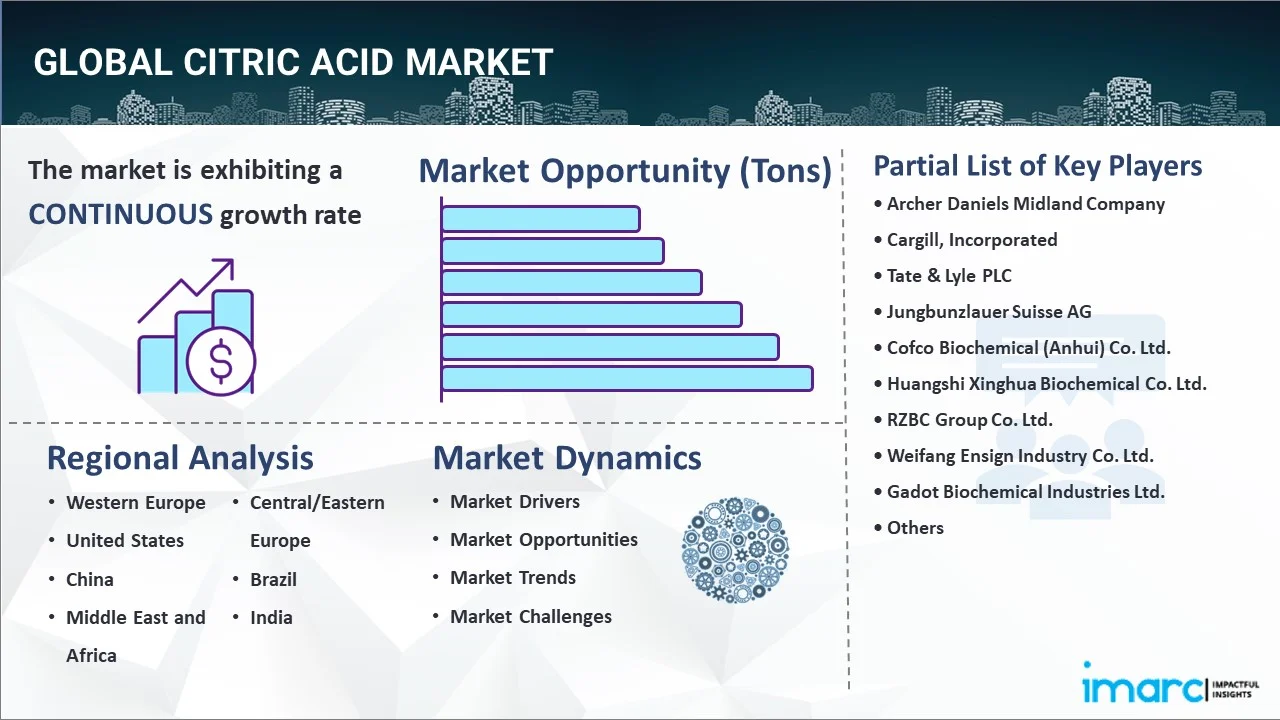 GLOBAL CITRIC ACID MARKET

The market is exhibiting a CONTINUOUS growth rate

Market Opportunity (Tons)

Partial List of Key Players
• Archer Daniels Midland Company
• Cargill, Incorporated
• Tate & Lyle PLC
• Jungbunzlauer Suisse AG
• Cofco Biochemical (Anhui) Co. Ltd.
• Huangshi Xinghua Biochemical Co. Ltd.
• RZBC Group Co. Ltd.
• Weifang Ensign Industry Co. Ltd.
• Gadot Biochemical Industries Ltd.
• Others

Regional Analysis
• Western Europe
• United States
• China
• Middle East and Africa
• Central/Eastern Europe
• Brazil
• India

Market Dynamics
• Market Drivers
• Market Opportunities
• Market Trends
• Market Challenges

imarc IMPACTFUL INSIGHTS